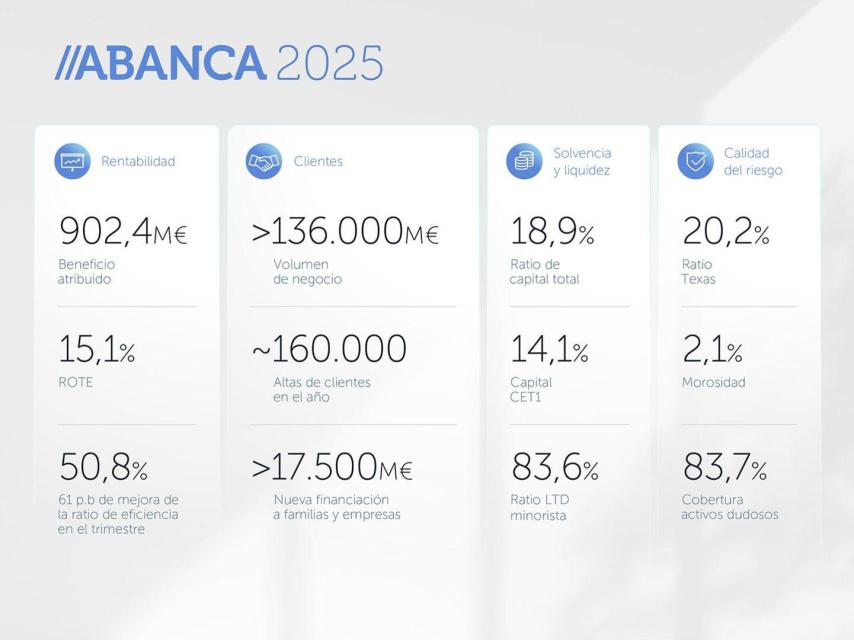 //ABANCA 2025

Rentabilidad

902,4M€
Beneficio atribuido

15,1%
ROTE

50,8%
61 p.b de mejora de la ratio de eficiencia en el trimestre

Clientes

>136.000M€
Volumen de negocio

~160.000
Altas de clientes en el año

>17.500M€
Nueva financiación a familias y empresas

Solvencia y liquidez

18,9%
Ratio de capital total

14,1%
Capital CET1

83,6%
Ratio LTD minorista

Calidad del riesgo

20,2%
Ratio Texas

2,1%
Morosidad

83,7%
Cobertura activos dudosos